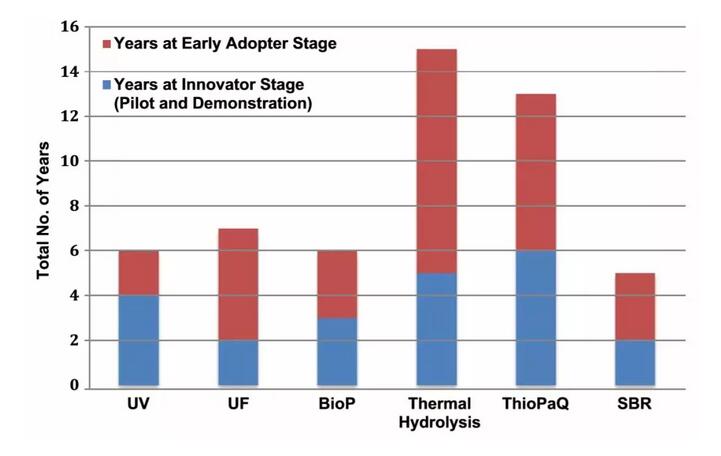 Years at Early Adopter Stage

Years at Innovator Stage (Pilot and Demonstration)

Total No. of Years

16
14
12
10
8
6
4
2
0

UV
UF
BioP
Thermal Hydrolysis
ThioPaQ
SBR